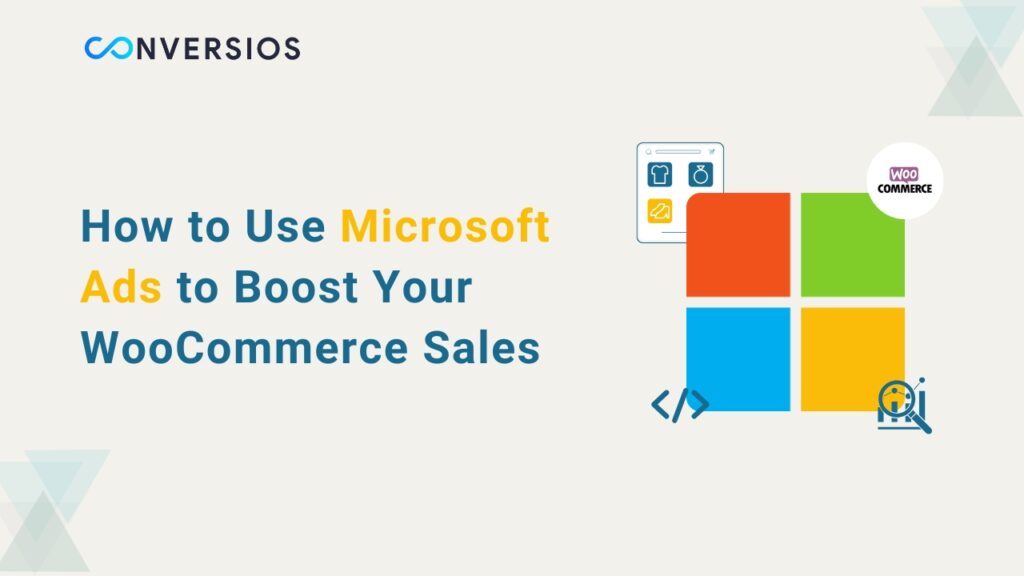 CONVERSIOS

How to Use Microsoft Ads to Boost Your WooCommerce Sales

WOO COMMERCE

</>